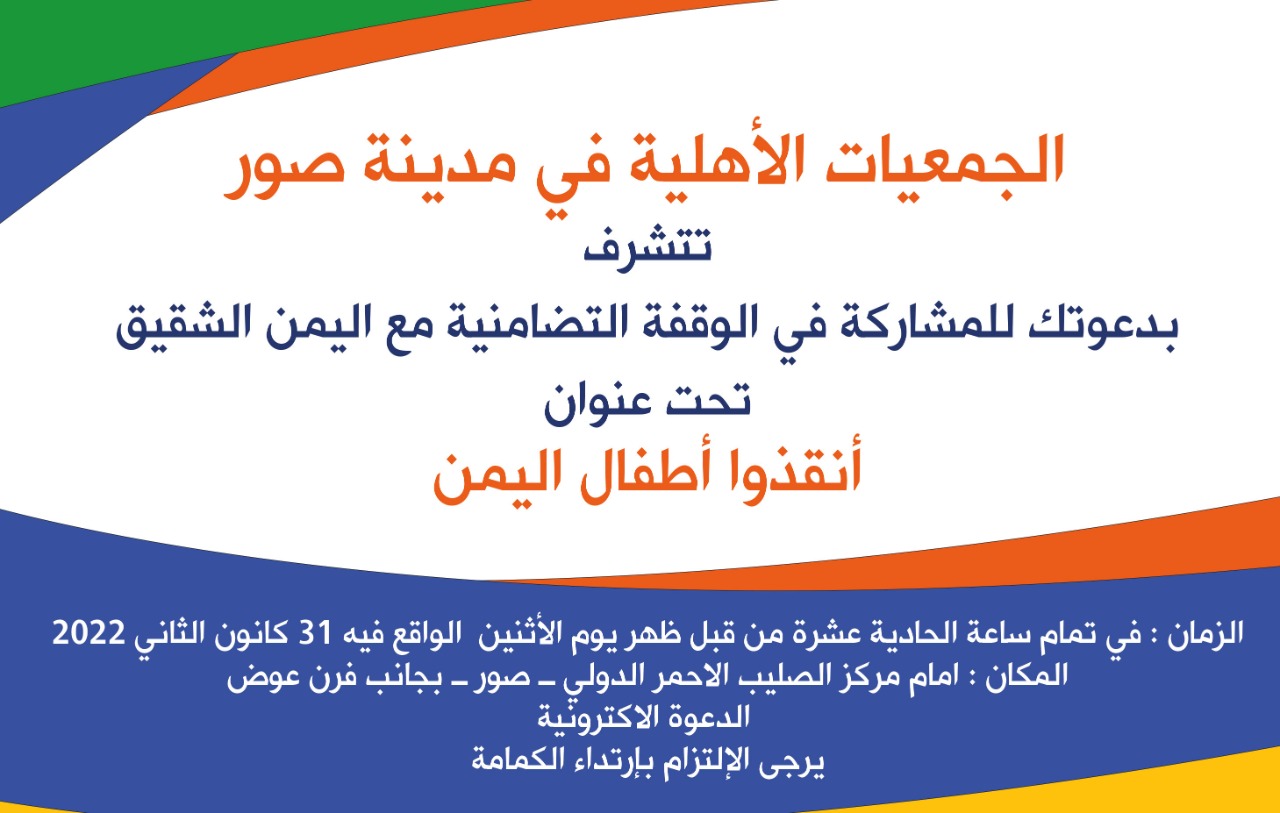 الجمعيات الأهلية في مدينة صور
تتشرف
بدعوتك للمشاركة في الوقفة التضامنية مع اليمن الشقيق
تحت عنوان
أنقذوا أطفال اليمن

الزمان : في تمام ساعة الحادية عشرة من قبل ظهر يوم الأثنين الواقع فيه 31 كانون الثاني 2022
المكان : امام مركز الصليب الاحمر الدولي ـ صور ـ بجانب فرن عوض
الدعوة الاكترونية
يرجى الإلتزام بإرتداء الكمامة